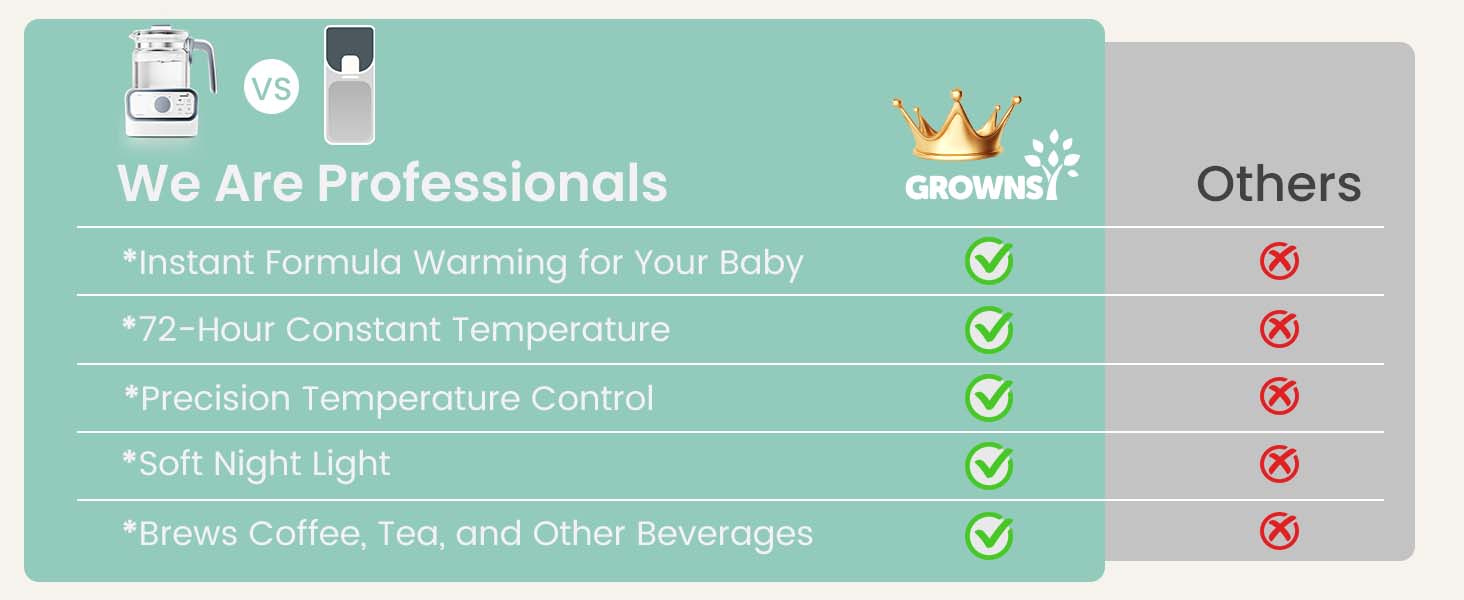 VS

| We Are Professionals | GROWNSY | Others |
|---|---|---|
| *Instant Formula Warming for Your Baby | ✓ | ✗ |
| *72-Hour Constant Temperature | ✓ | ✗ |
| *Precision Temperature Control | ✓ | ✗ |
| *Soft Night Light | ✓ | ✗ |
| *Brews Coffee, Tea, and Other Beverages | ✓ | ✗ |